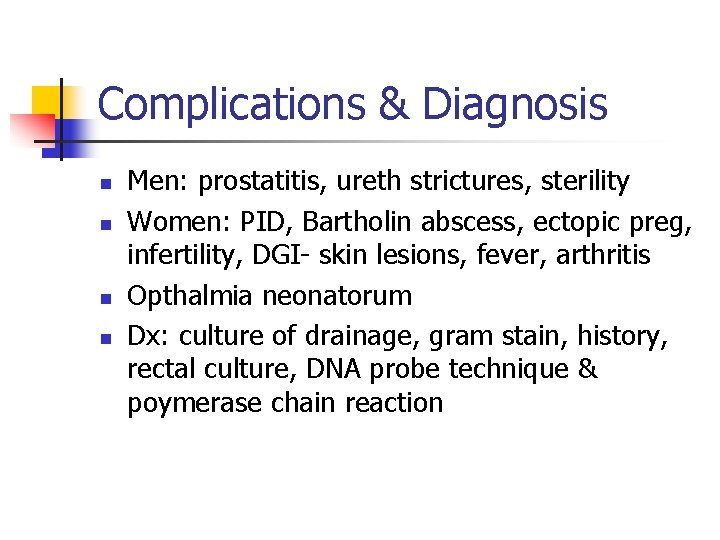 Complications & Diagnosis

- Men: prostatitis, ureth strictures, sterility
- Women: PID, Bartholin abscess, ectopic preg, infertility, DGI- skin lesions, fever, arthritis
- Opthalmia neonatorum
- Dx: culture of drainage, gram stain, history, rectal culture, DNA probe technique & poymerase chain reaction